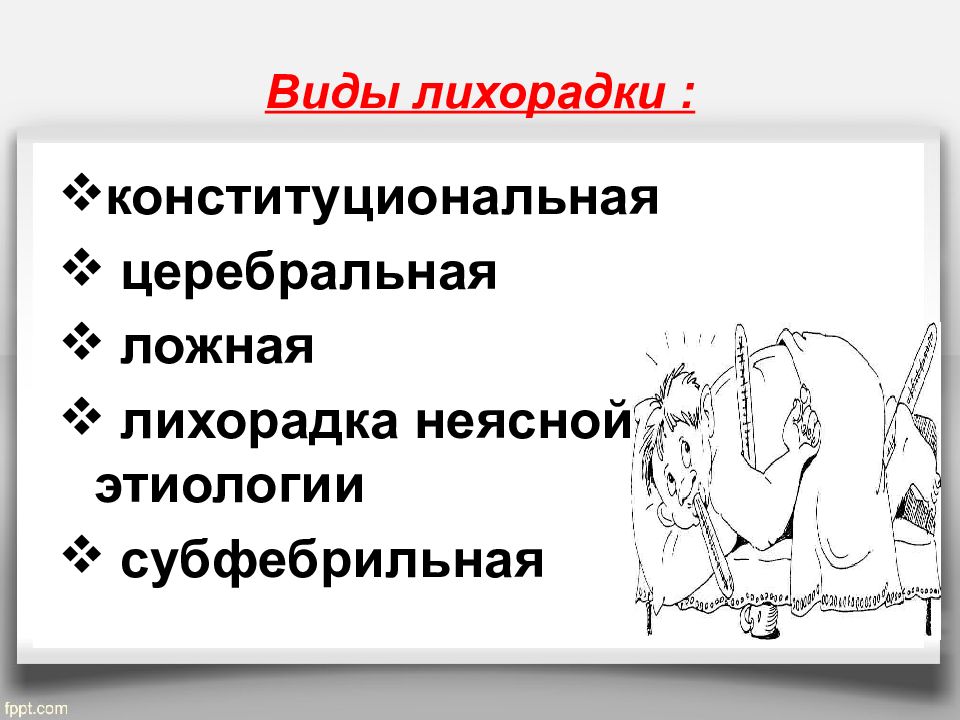 Виды лихорадки :

❖конституциональная
❖ церебральная
❖ ложная
❖ лихорадка неясной этиологии
❖ субфебрильная

fppt.com